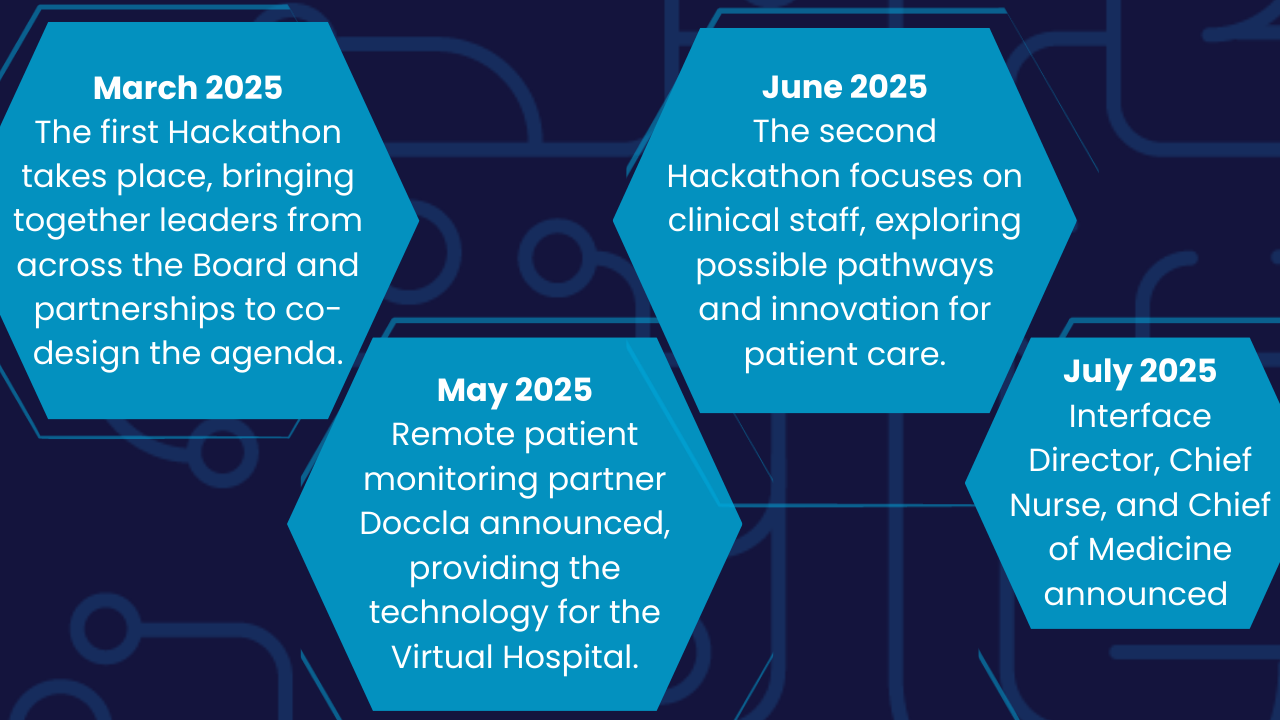 March 2025
The first Hackathon takes place, bringing together leaders from across the Board and partnerships to co-design the agenda.

May 2025
Remote patient monitoring partner Doccla announced, providing the technology for the Virtual Hospital.

June 2025
The second Hackathon focuses on clinical staff, exploring possible pathways and innovation for patient care.

July 2025
Interface Director, Chief Nurse, and Chief of Medicine announced